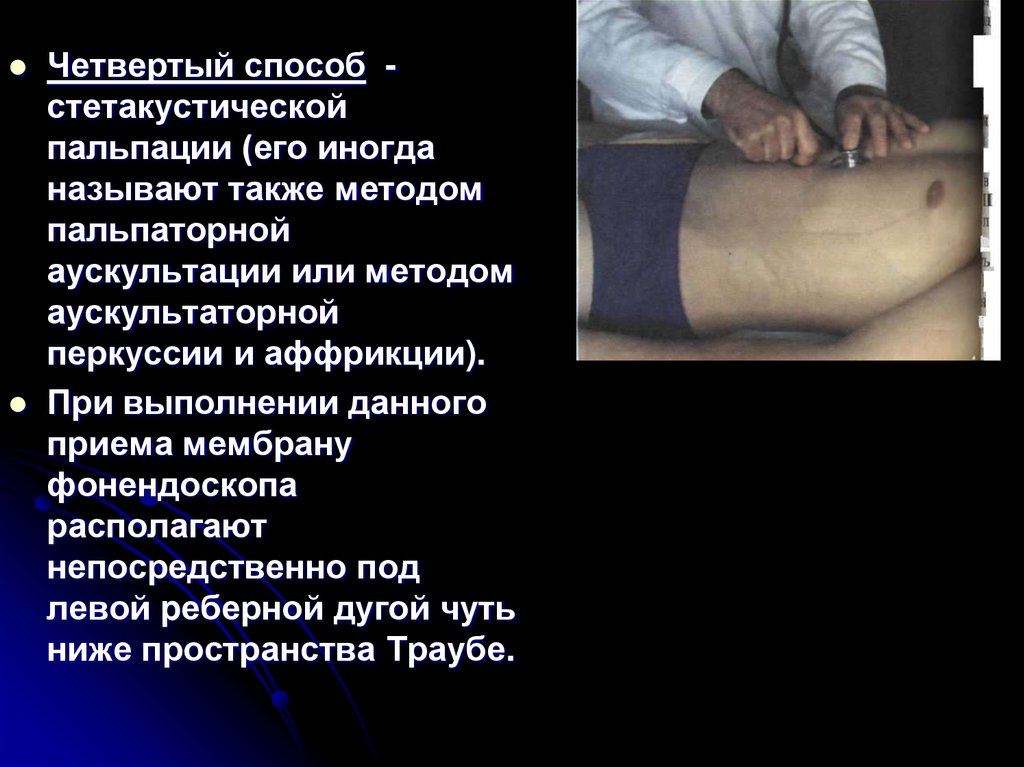 Четвертый способ - стетакустической пальпации (его иногда называют также методом пальпаторной аускультации или методом аускультаторной перкуссии и аффрикции).

При выполнении данного приема мембрану фонендоскопа располагают непосредственно под левой реберной дугой чуть ниже пространства Траубе.